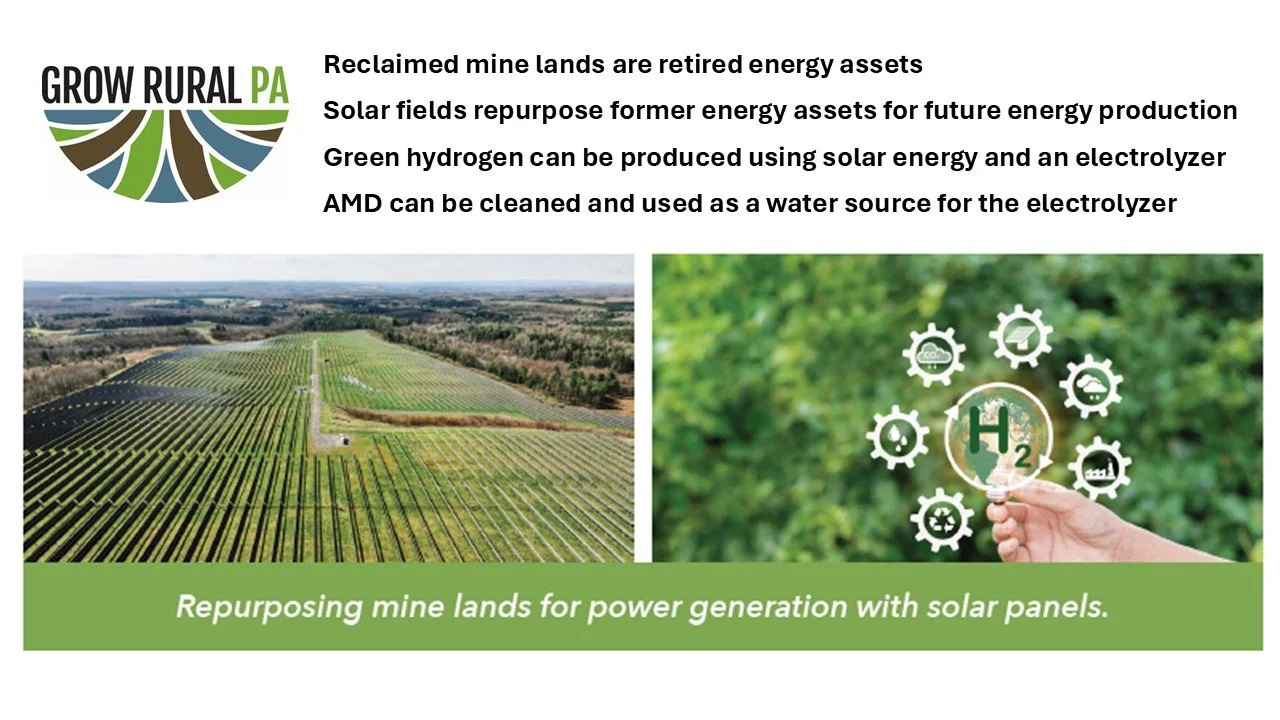 GROW RURAL PA

Reclaimed mine lands are retired energy assets

Solar fields repurpose former energy assets for future energy production

Green hydrogen can be produced using solar energy and an electrolyzer

AMD can be cleaned and used as a water source for the electrolyzer

$CO_2$

$H_2$

Repurposing mine lands for power generation with solar panels.